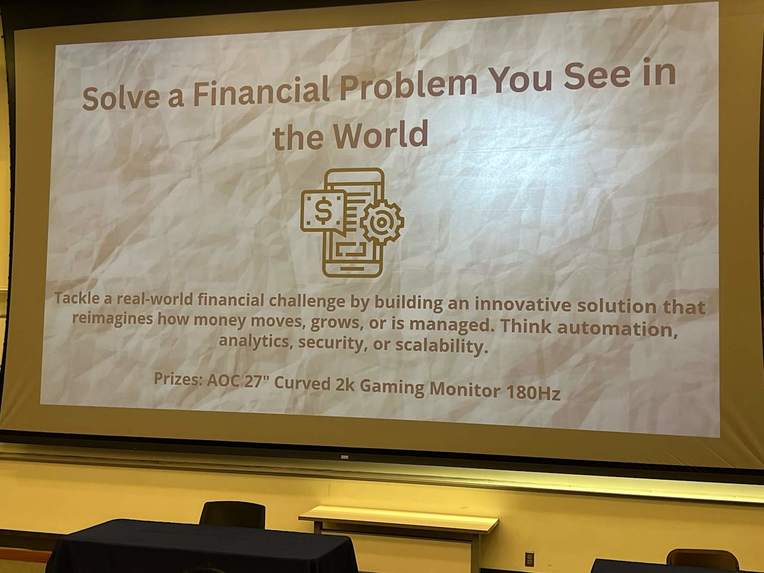 Solve a Financial Problem You See in the World

$

Tackle a real-world financial challenge by building an innovative solution that reimagines how money moves, grows, or is managed. Think automation, analytics, security, or scalability.

Prizes: AOC 27" Curved 2k Gaming Monitor 180Hz